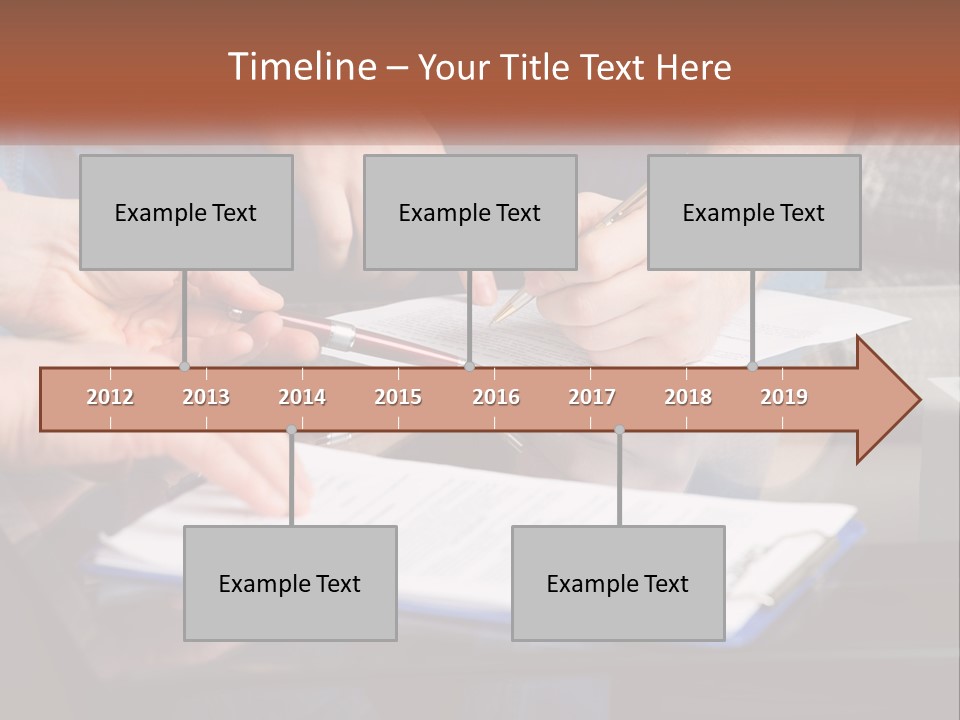 Timeline – Your Title Text Here

Example Text

Example Text

Example Text

2012 2013 2014 2015 2016 2017 2018 2019

Example Text

Example Text